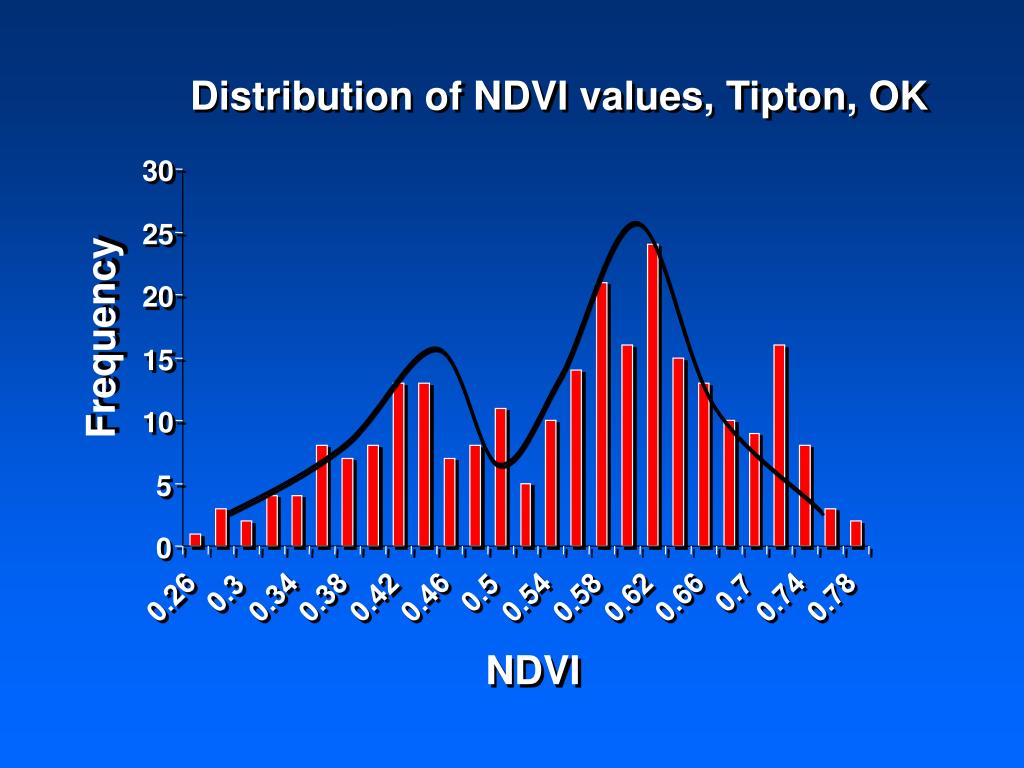 Distribution of NDVI values, Tipton, OK

Frequency

30
25
20
15
10
5
0

0.26
0.3
0.34
0.38
0.42
0.46
0.5
0.54
0.58
0.62
0.66
0.7
0.74
0.78

NDVI